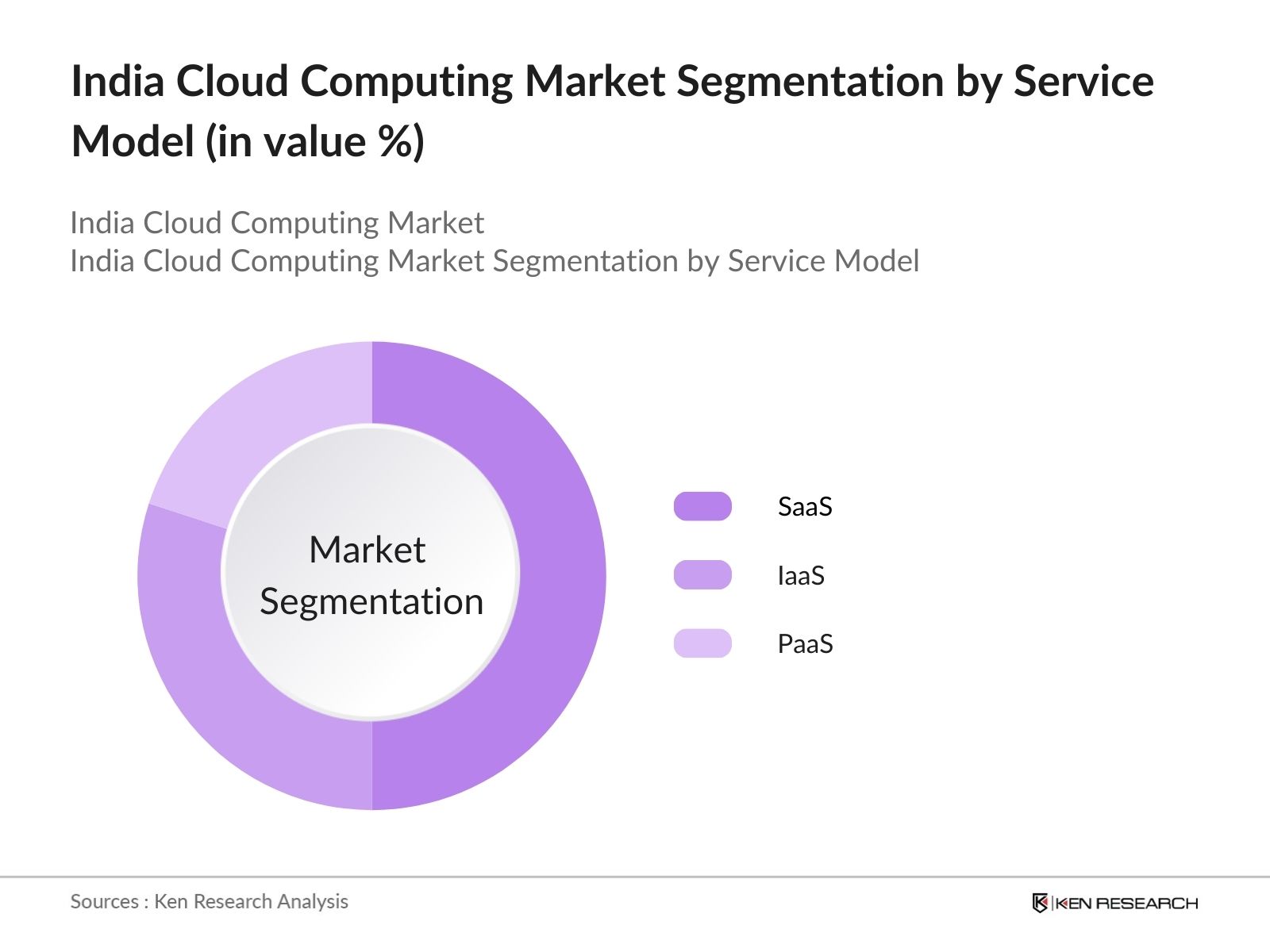 India Cloud Computing Market Segmentation by Service Model (in value %)

India Cloud Computing Market
India Cloud Computing Market Segmentation by Service Model

Market Segmentation

SaaS

IaaS

PaaS

Sources : Ken Research Analysis

KEN RESEARCH